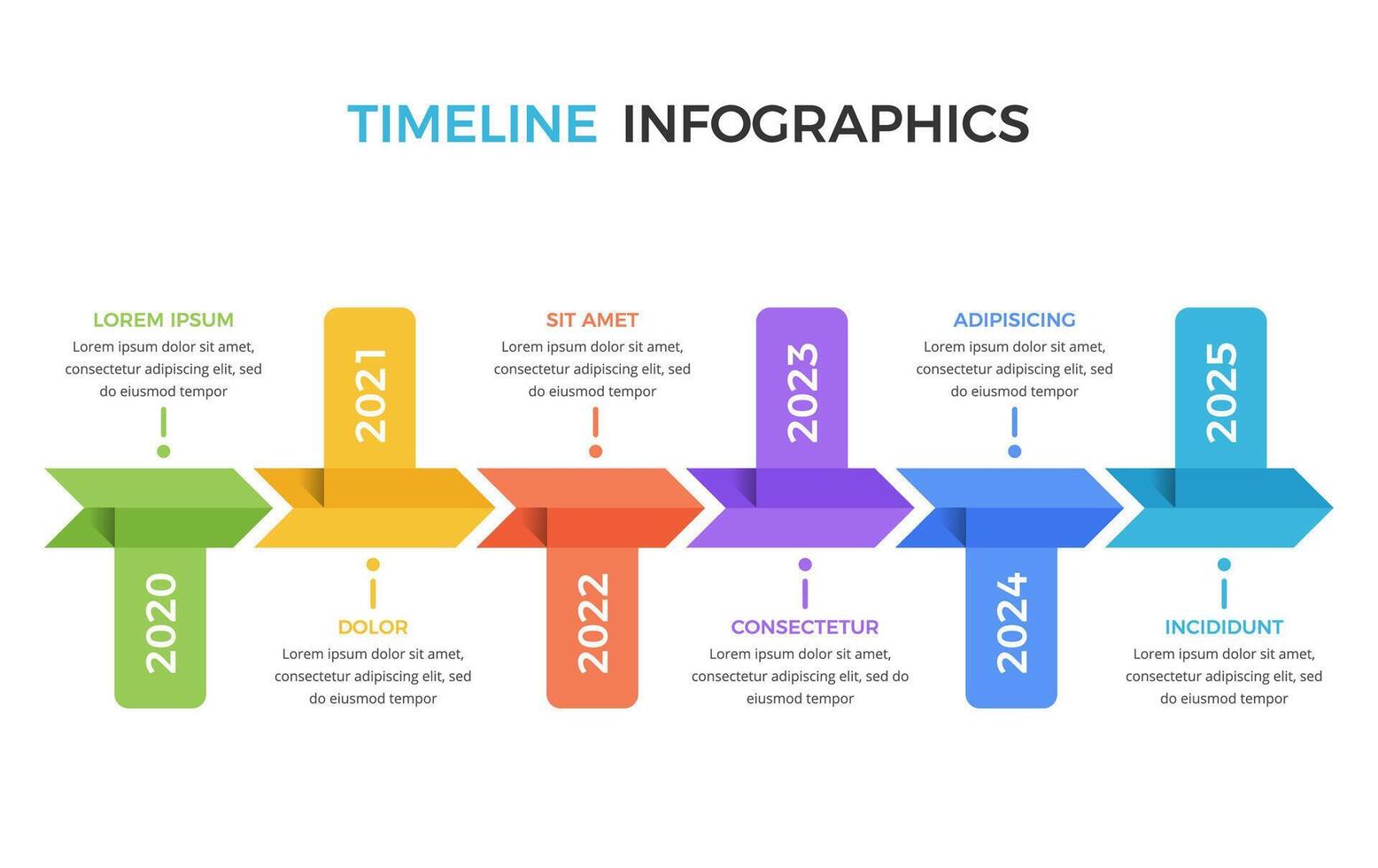 TIMELINE INFOGRAPHICS

LOREM IPSUM
Lorem ipsum dolor sit amet, consectetur adipiscing elit, sed do eiusmod tempor

2020

2021

DOLOR
Lorem ipsum dolor sit amet, consectetur adipiscing elit, sed do eiusmod tempor

SIT AMET
Lorem ipsum dolor sit amet, consectetur adipiscing elit, sed do eiusmod tempor

2022

2023

CONSECTETUR
Lorem ipsum dolor sit amet, consectetur adipiscing elit, sed do eiusmod tempor

ADIPISICING
Lorem ipsum dolor sit amet, consectetur adipiscing elit, sed do eiusmod tempor

2024

2025

INCIDIDUNT
Lorem ipsum dolor sit amet, consectetur adipiscing elit, sed do eiusmod tempor